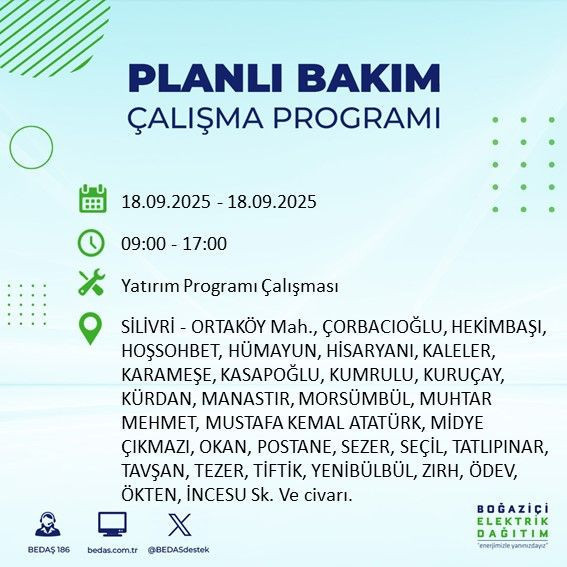 PLANLI BAKIM
ÇALIŞMA PROGRAMI

18.09.2025 - 18.09.2025

09:00 - 17:00

Yatırım Programı Çalışması

SİLİVRİ - ORTAKÖY Mah., ÇORBACIOĞLU, HEKİMBAŞI, HOŞSOHBET, HÜMAYUN, HİSARYANI, KALELER, KARAMEŞE, KASAPOĞLU, KUMRULU, KURUÇAY, KÜRDAN, MANASTIR, MORSÜMBÜL, MUHTAR MEHMET, MUSTAFA KEMAL ATATÜRK, MİDYE ÇIKMAZI, OKAN, POSTANE, SEZER, SEÇİL, TATLIPINAR, TAVŞAN, TEZER, TİFTİK, YENİBÜLBÜL, ZIRH, ÖDEV, ÖKTEN, İNCESU Sk. Ve civarı.

BEDAŞ 186
bedas.com.tr
@BEDASdestek

BOĞAZİÇİ
ELEKTRİK
DAĞITIM
"enerjimizle yanınızdayız"